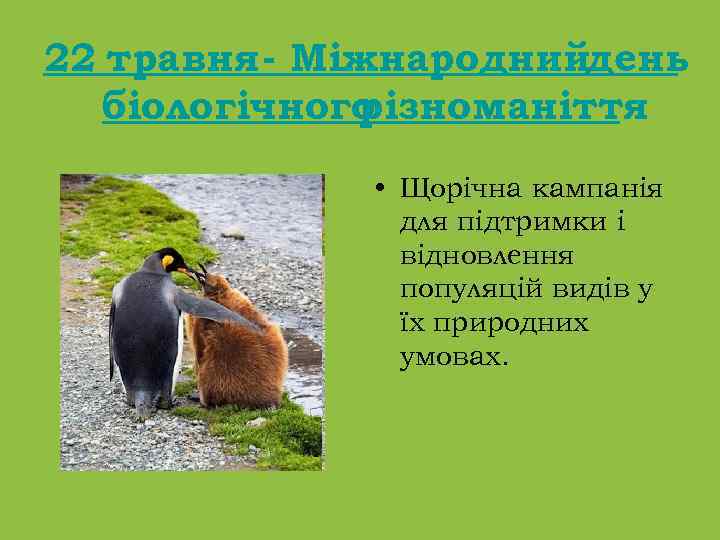 22 травня- Міжнароднийдень біологічногфізноманіття

• Щорічна кампанія для підтримки і відновлення популяцій видів у їх природних умовах.